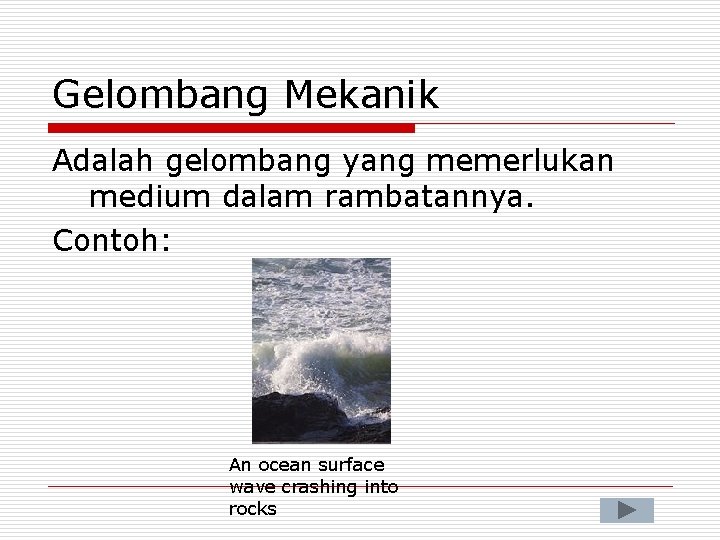 Gelombang Mekanik

Adalah gelombang yang memerlukan medium dalam rambatannya.

Contoh:

An ocean surface wave crashing into rocks